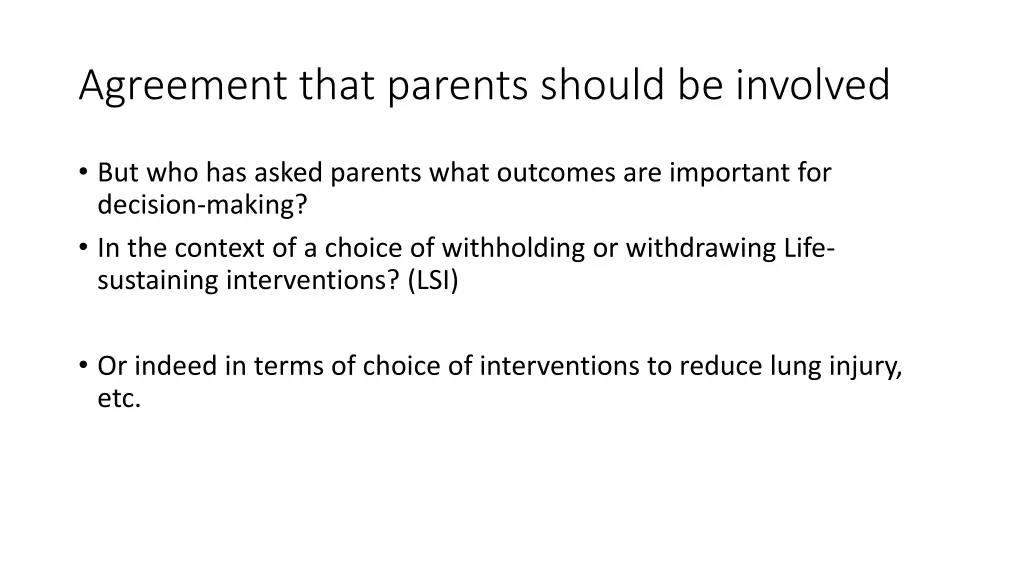 Agreement that parents should be involved

• But who has asked parents what outcomes are important for decision-making?
• In the context of a choice of withholding or withdrawing Life-sustaining interventions? (LSI)

• Or indeed in terms of choice of interventions to reduce lung injury, etc.